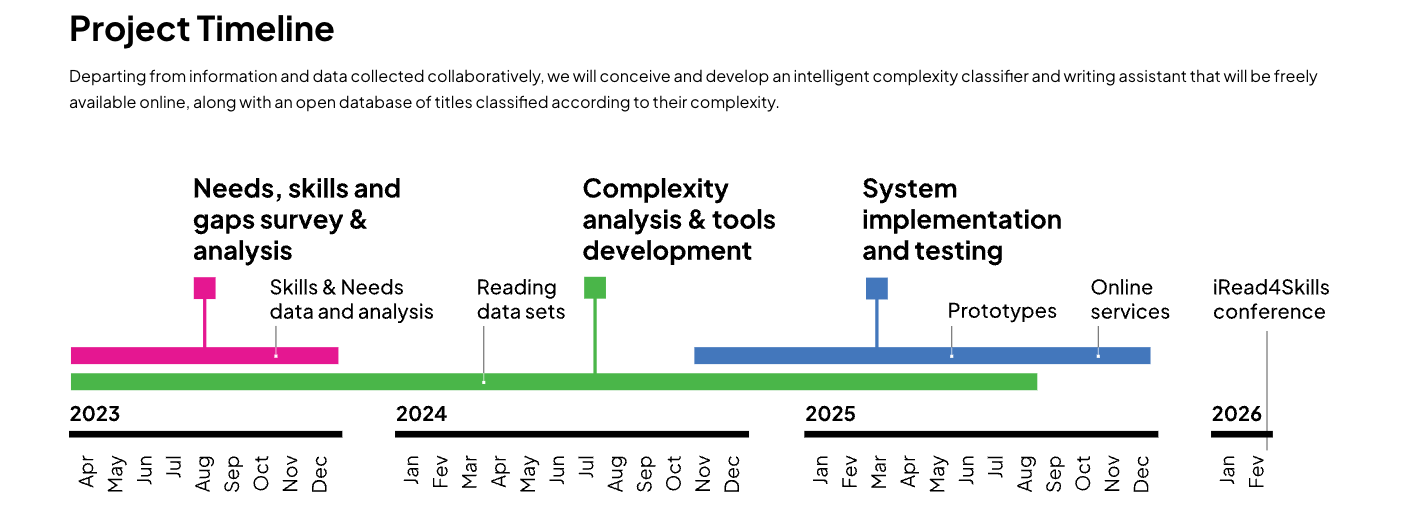 Project Timeline

Departing from information and data collected collaboratively, we will conceive and develop an intelligent complexity classifier and writing assistant that will be freely available online, along with an open database of titles classified according to their complexity.

Needs, skills and gaps survey & analysis

Complexity analysis & tools development

System implementation and testing

Skills & Needs data and analysis

Reading data sets

Prototypes

Online services

iRead4Skills conference

2023

Apr May Jun Jul Aug Sep Oct Nov Dec

2024

Jan Fev Mar Apr May Jun Jul Aug Sep Oct Nov Dec

2025

Jan Fev Mar Apr May Jun Jul Aug Sep Oct Nov Dec

2026

Jan Fev